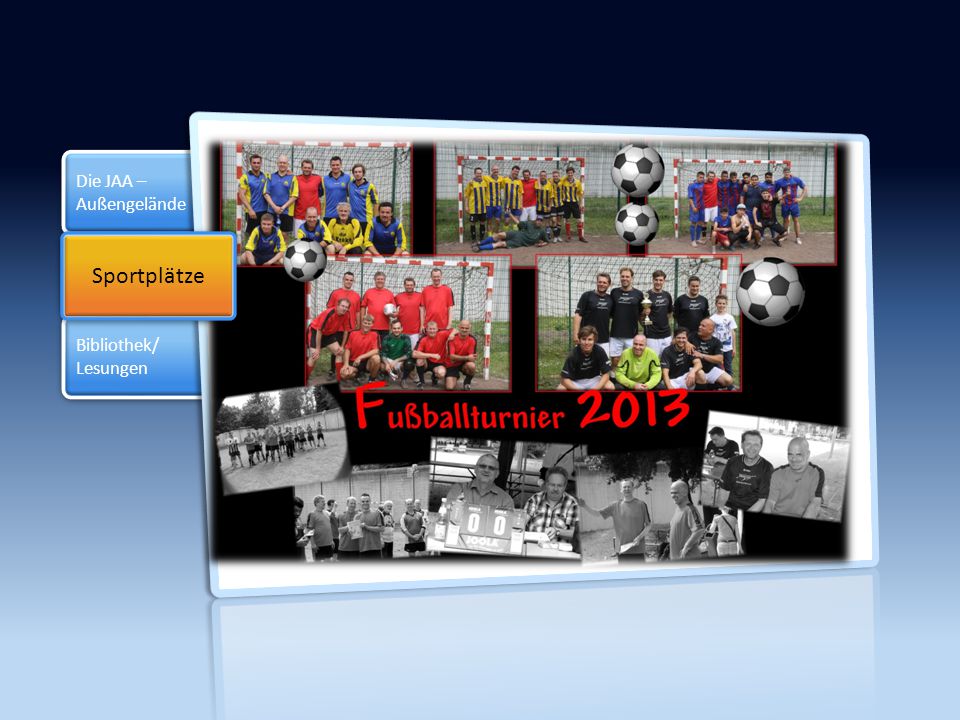 Die JAA – Außengelände

Sportplätze

Bibliothek/ Lesungen

Fußballturnier 2013

0 0